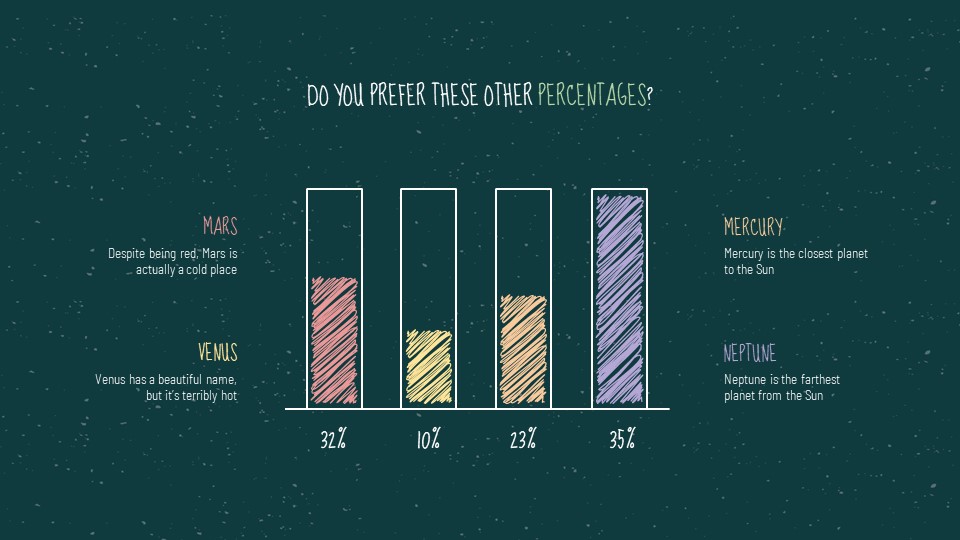 DO YOU PREFER THESE OTHER PERCENTAGES?

MARS

Despite being red, Mars is actually a cold place

VENUS

Venus has a beautiful name, but it's terribly hot

32%

10%

23%

35%

MERCURY

Mercury is the closest planet to the Sun

NEPTUNE

Neptune is the farthest planet from the Sun